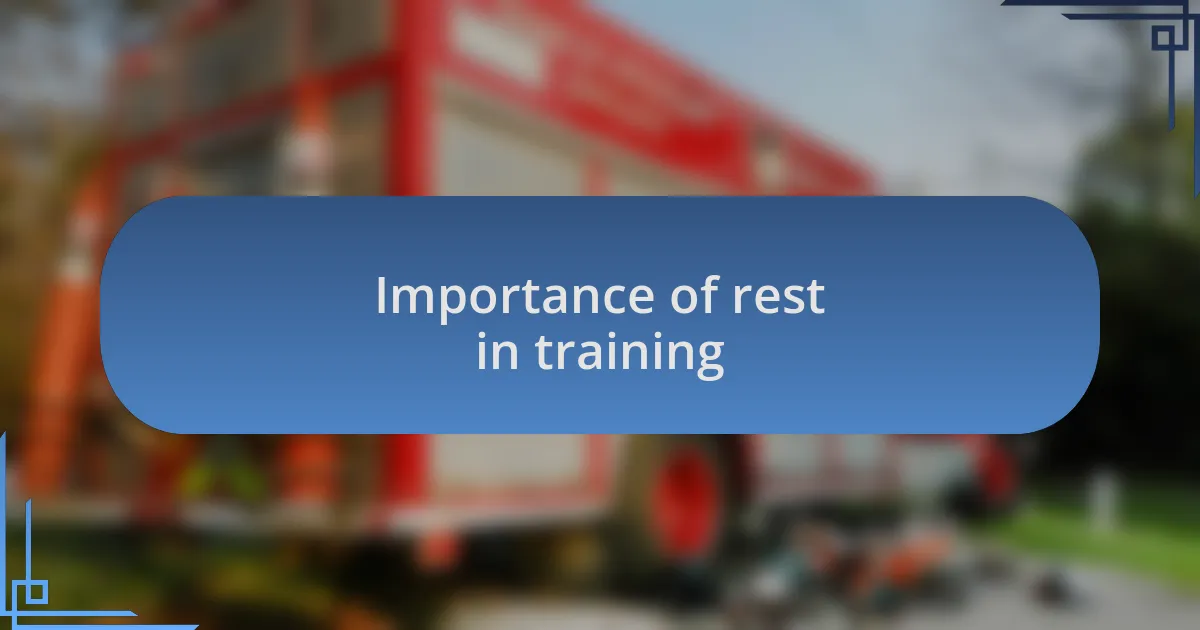 Importance of rest in training